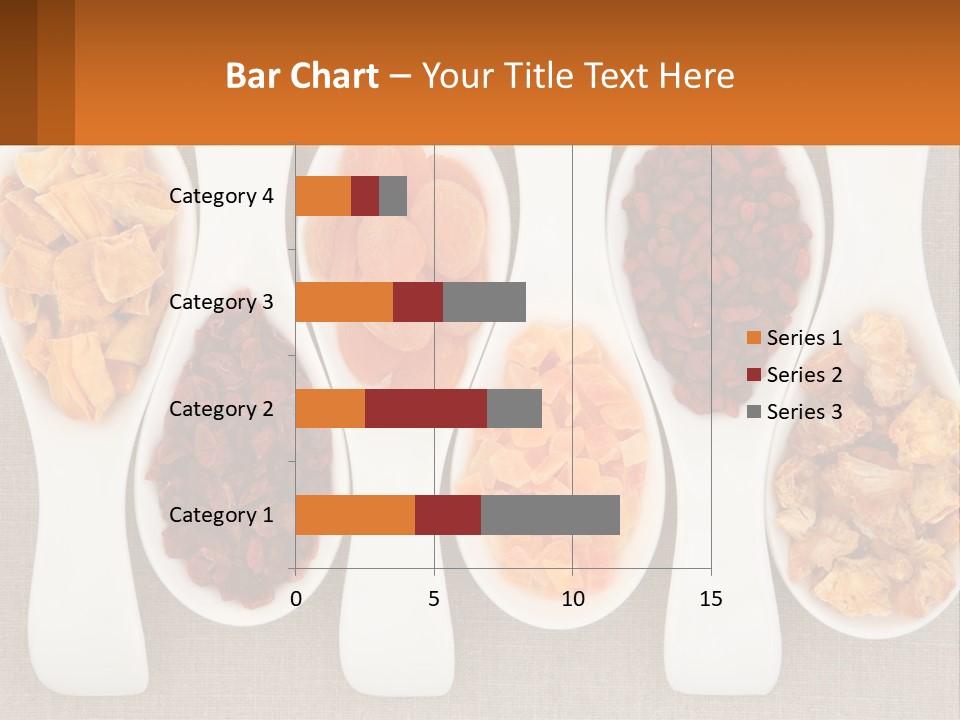 Bar Chart – Your Title Text Here

Category 4
Category 3
Category 2
Category 1

0
5
10
15

Series 1
Series 2
Series 3